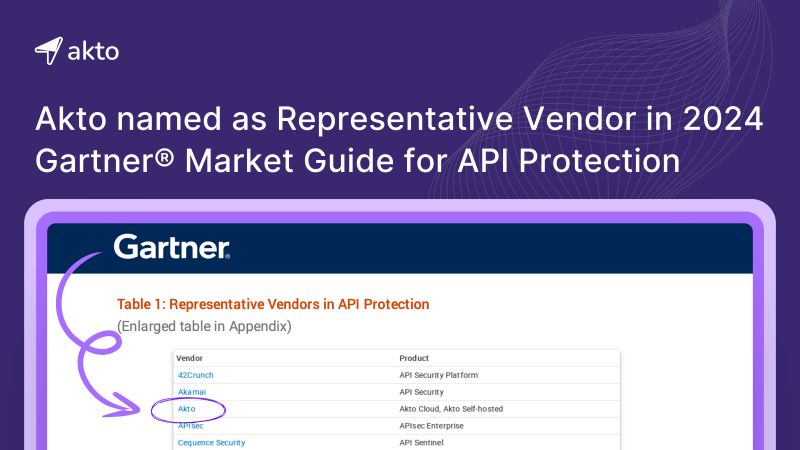 akto

Akto named as Representative Vendor in 2024 Gartner® Market Guide for API Protection

Gartner.

Table 1: Representative Vendors in API Protection
(Enlarged table in Appendix)

| Vendor | Product |
|---|---|
| 42Crunch | API Security Platform |
| Akamai | API Security |
| Akto | Akto Cloud, Akto Self-hosted |
| APIsec | APIsec Enterprise |
| Cequence Security | API Sentinel |